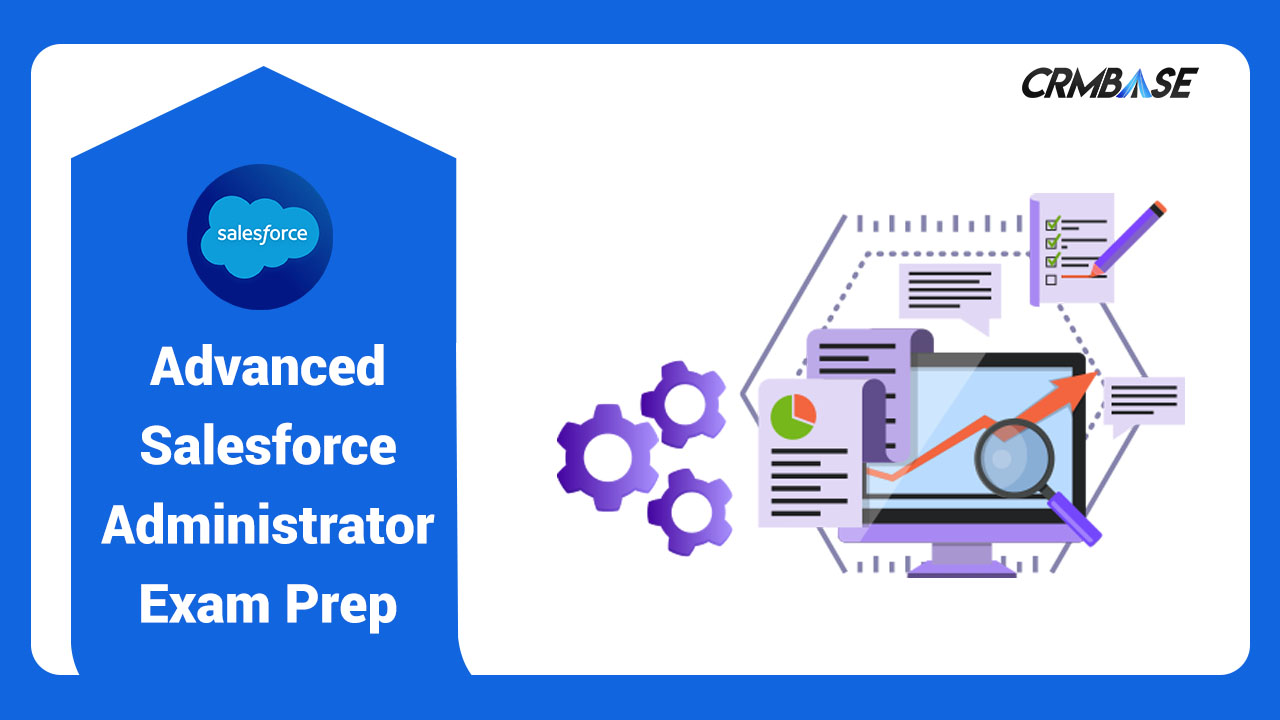 CRMBASE

salesforce

Advanced Salesforce Administrator Exam Prep